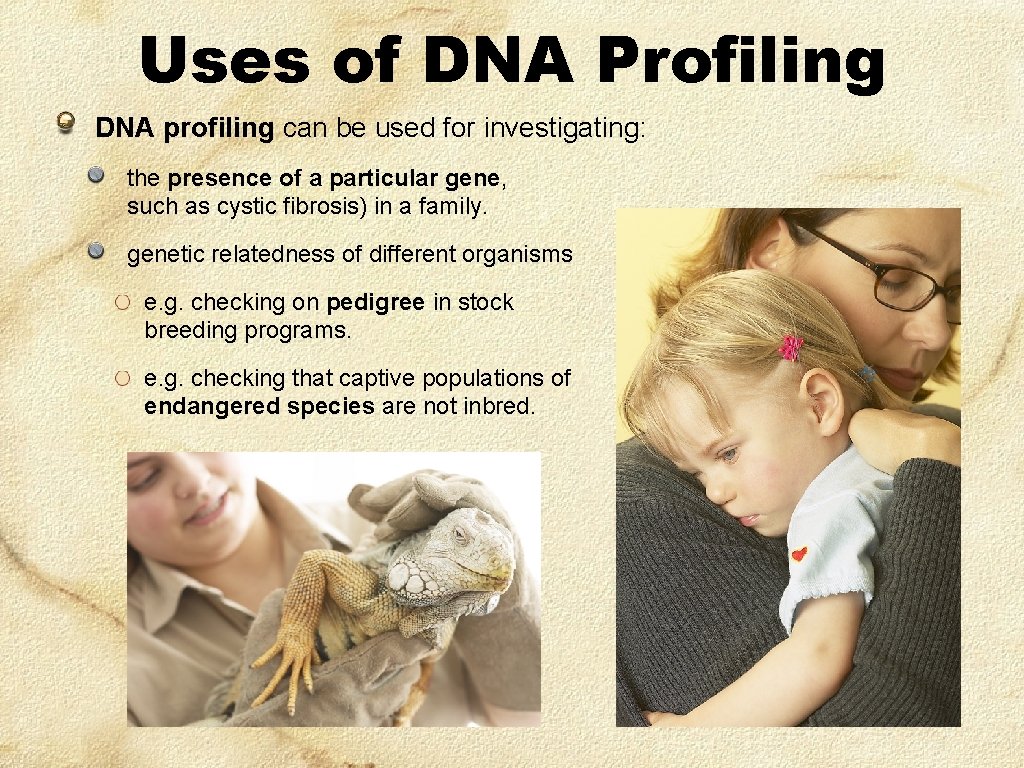 Uses of DNA Profiling

DNA profiling can be used for investigating:

the presence of a particular gene, such as cystic fibrosis) in a family.

genetic relatedness of different organisms

e.g. checking on pedigree in stock breeding programs.

e.g. checking that captive populations of endangered species are not inbred.